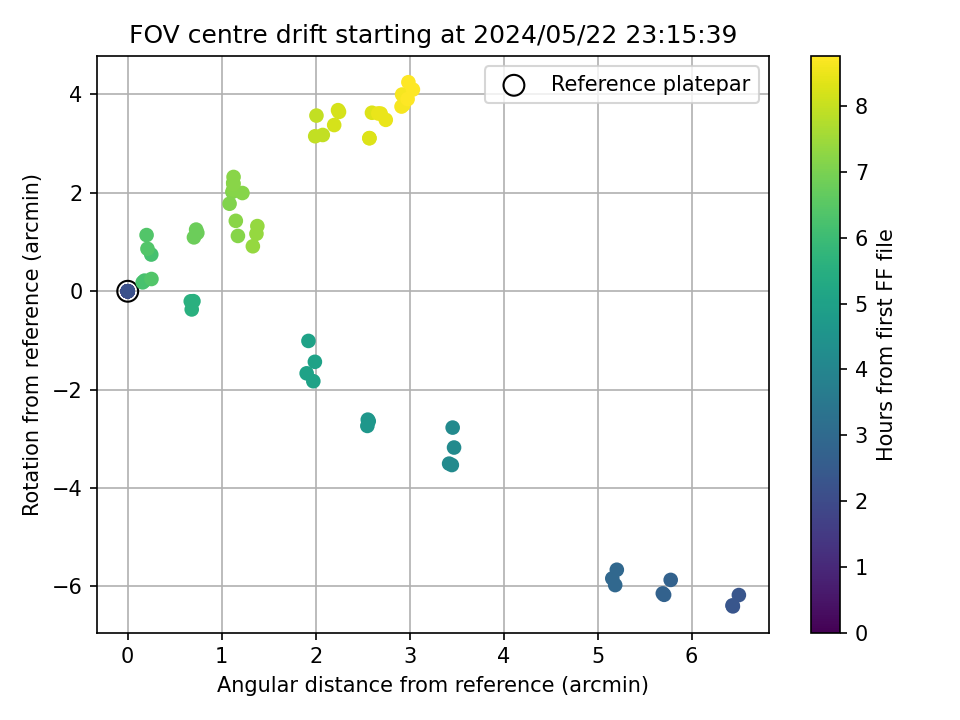 FOV centre drift starting at 2024/05/22 23:15:39

Reference platepar

Rotation from reference (arcmin)

4
2
0
−2
−4
−6

0
1
2
3
4
5
6

Angular distance from reference (arcmin)

Hours from first FF file

0
1
2
3
4
5
6
7
8